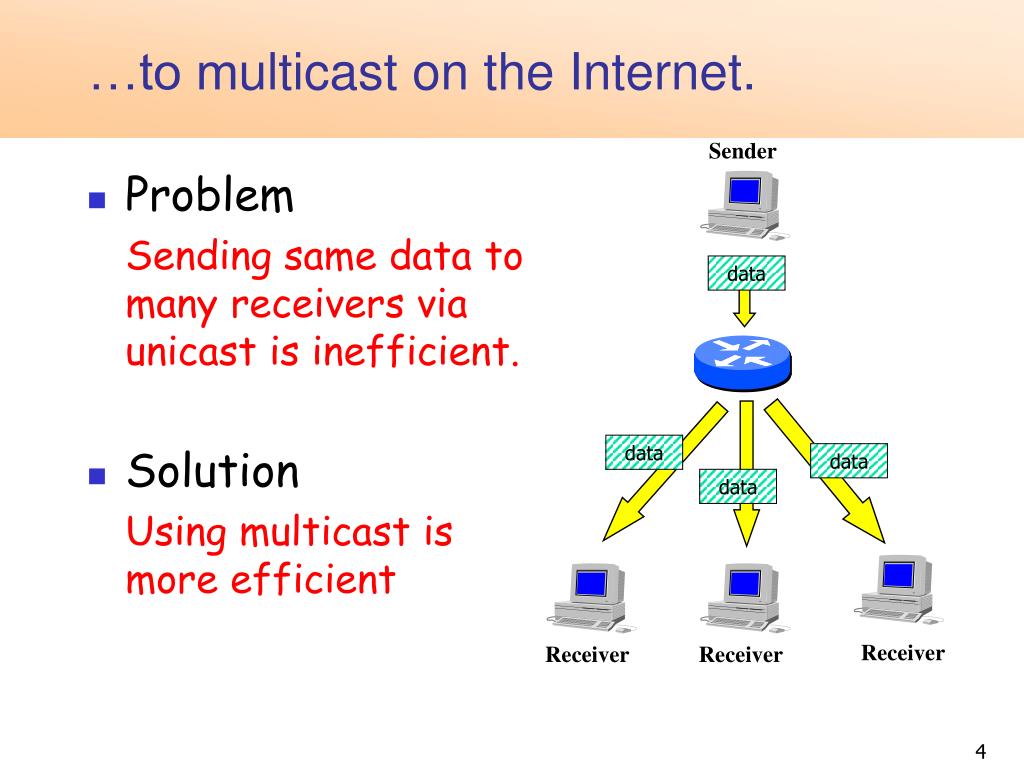 …to multicast on the Internet.

Problem

Sending same data to many receivers via unicast is inefficient.

Solution

Using multicast is more efficient

Sender

data

data

data

data

Receiver

Receiver

Receiver

4